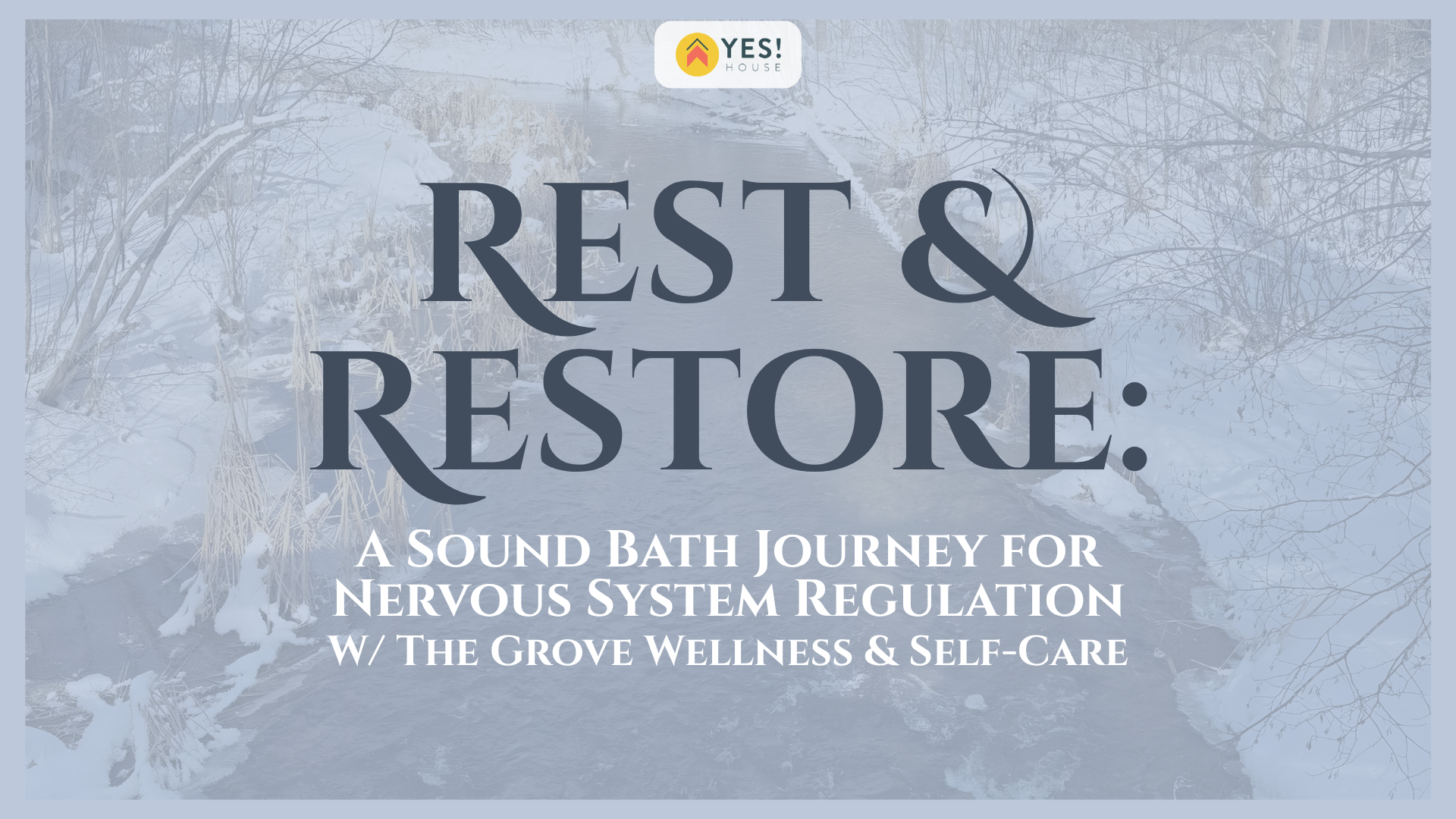 YES!
HOUSE

REST &
RESTORE:

A Sound Bath Journey for
Nervous System Regulation
W/ The Grove Wellness & Self-Care